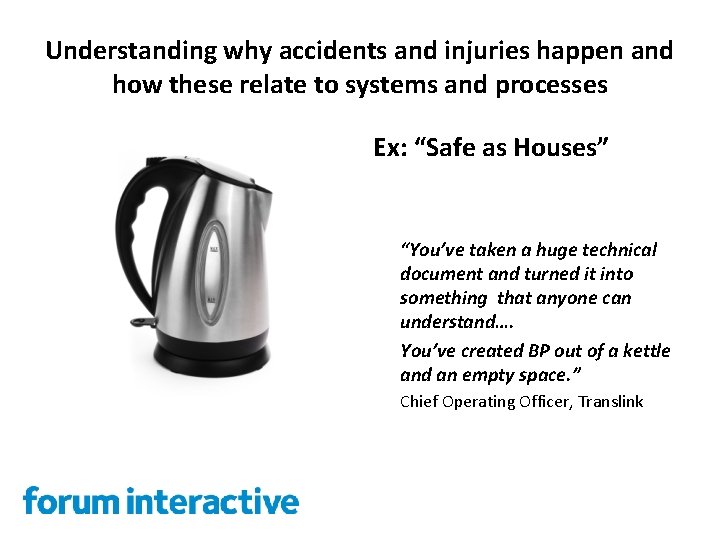 Understanding why accidents and injuries happen and how these relate to systems and processes

Ex: “Safe as Houses”

“You’ve taken a huge technical document and turned it into something that anyone can understand….

You’ve created BP out of a kettle and an empty space.”

Chief Operating Officer, Translink

forum interactive